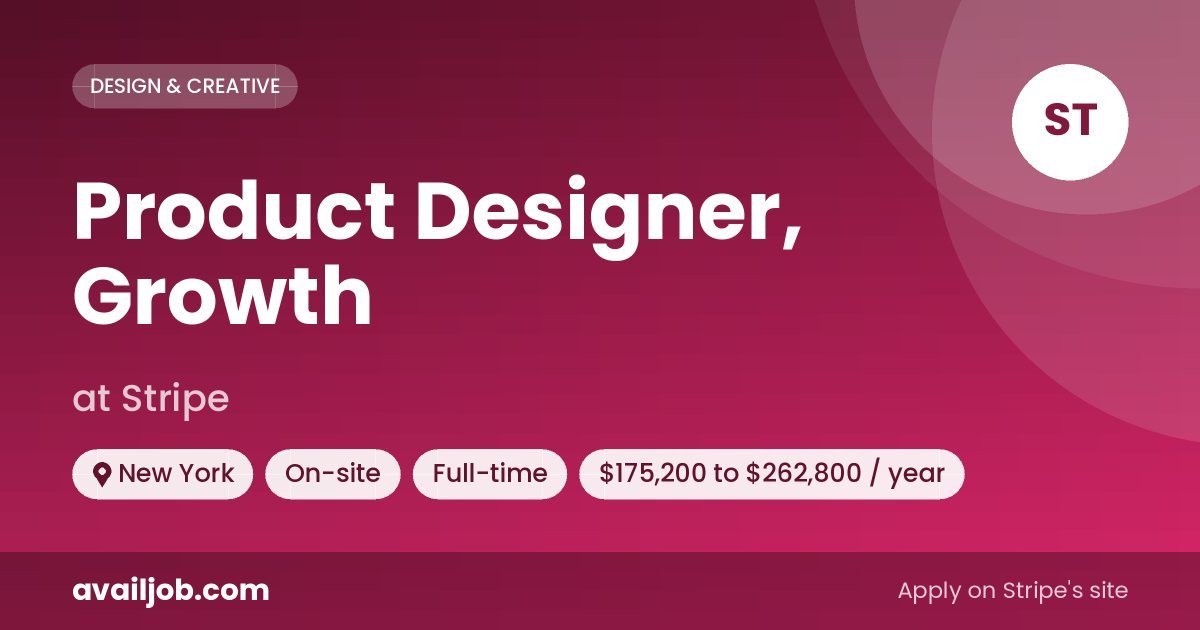 DESIGN & CREATIVE

ST

Product Designer, Growth

at Stripe

New York On-site Full-time \$175,200 to \$262,800 / year

availjob.com

Apply on Stripe's site